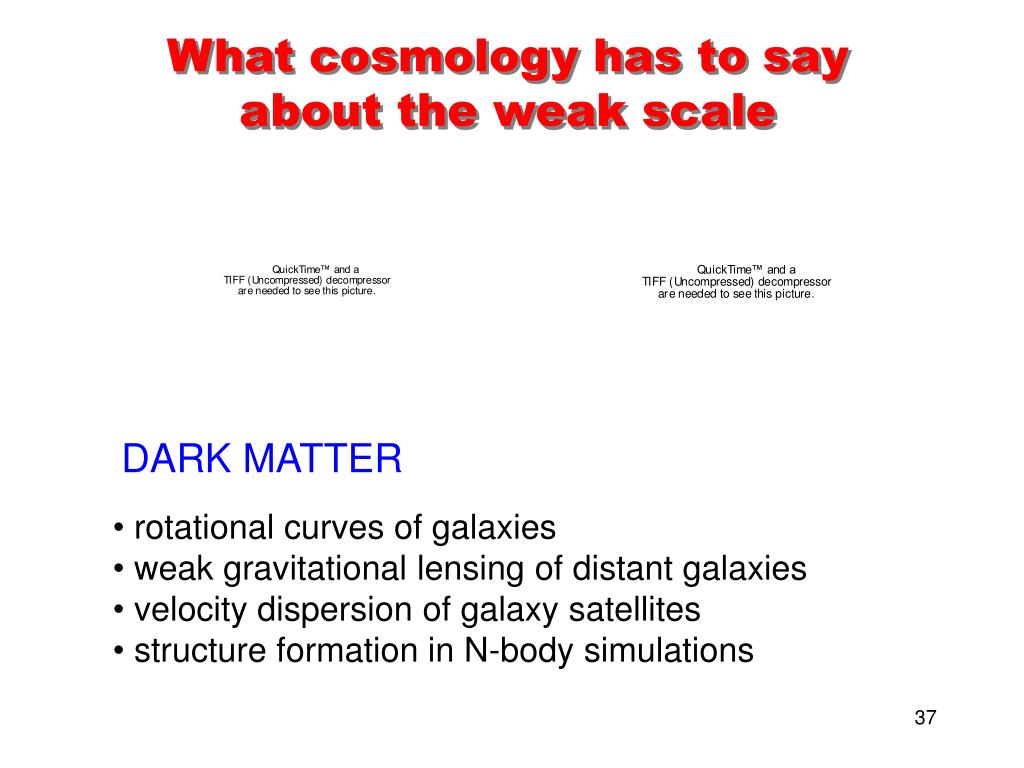 What cosmology has to say about the weak scale

QuickTime™ and a
TIFF (Uncompressed) decompressor
are needed to see this picture.

QuickTime™ and a
TIFF (Uncompressed) decompressor
are needed to see this picture.

DARK MATTER

• rotational curves of galaxies
• weak gravitational lensing of distant galaxies
• velocity dispersion of galaxy satellites
• structure formation in N-body simulations

37